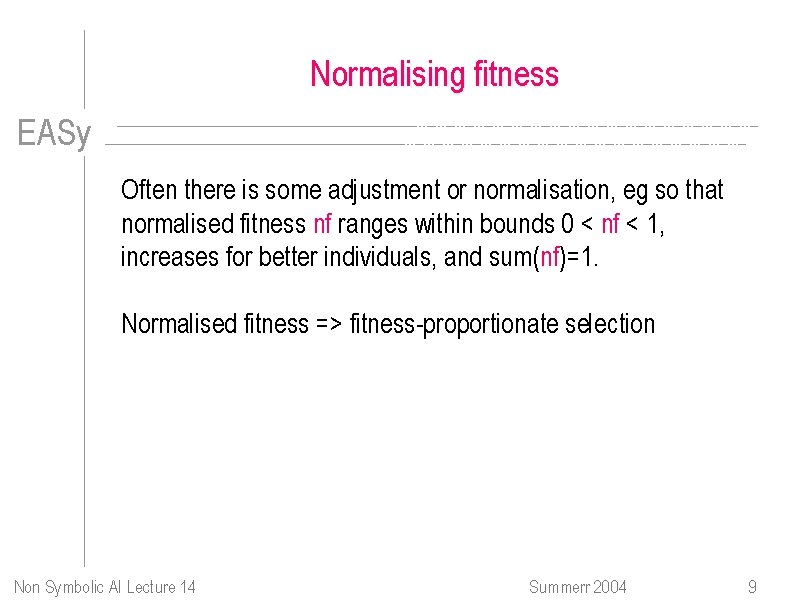 Normalising fitness

EASy

Often there is some adjustment or normalisation, eg so that normalised fitness nf ranges within bounds 0 < nf < 1, increases for better individuals, and sum(nf)=1.

Normalised fitness => fitness-proportionate selection

Non Symbolic AI Lecture 14

Summerr 2004

9